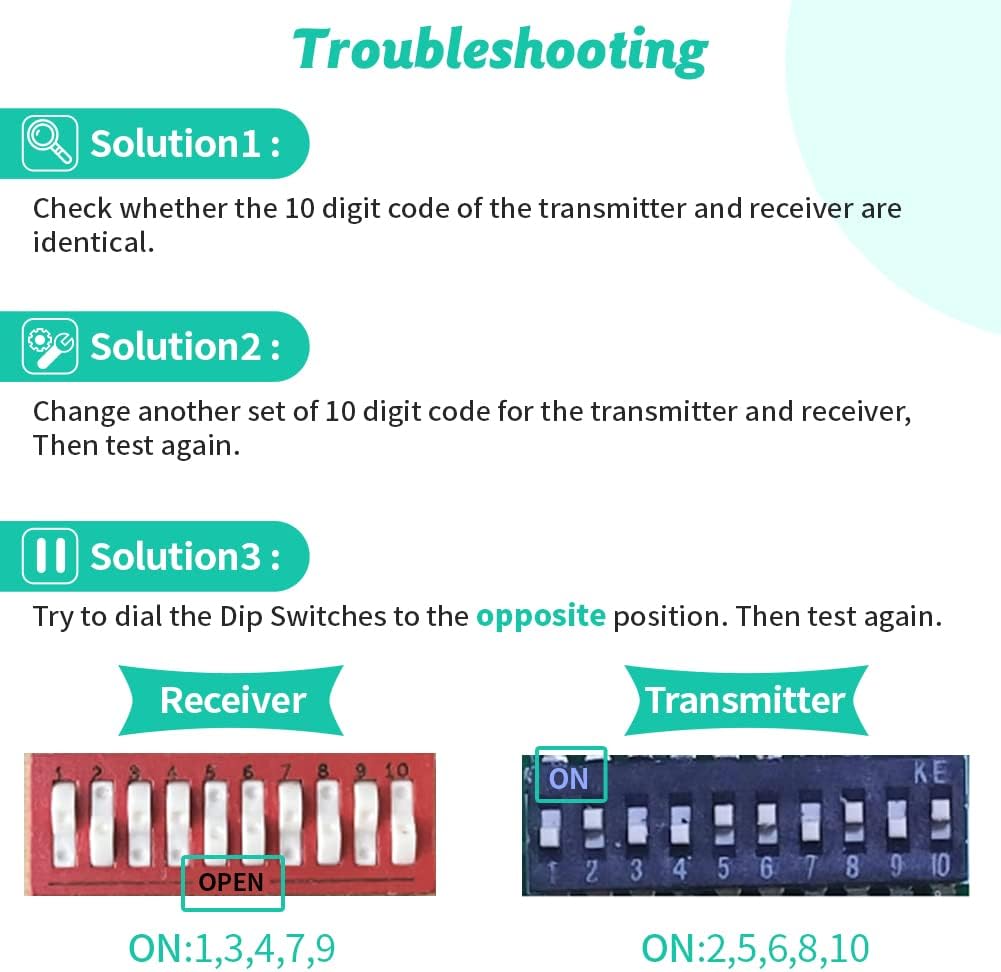 Troubleshooting

Solution1 :

Check whether the 10 digit code of the transmitter and receiver are identical.

Solution2 :

Change another set of 10 digit code for the transmitter and receiver, Then test again.

Solution3 :

Try to dial the Dip Switches to the opposite position. Then test again.

Receiver

1 2 3 4 5 6 7 8 9 10

OPEN

ON:1,3,4,7,9

Transmitter

ON

KE

1 2 3 4 5 6 7 8 9 10

ON:2,5,6,8,10